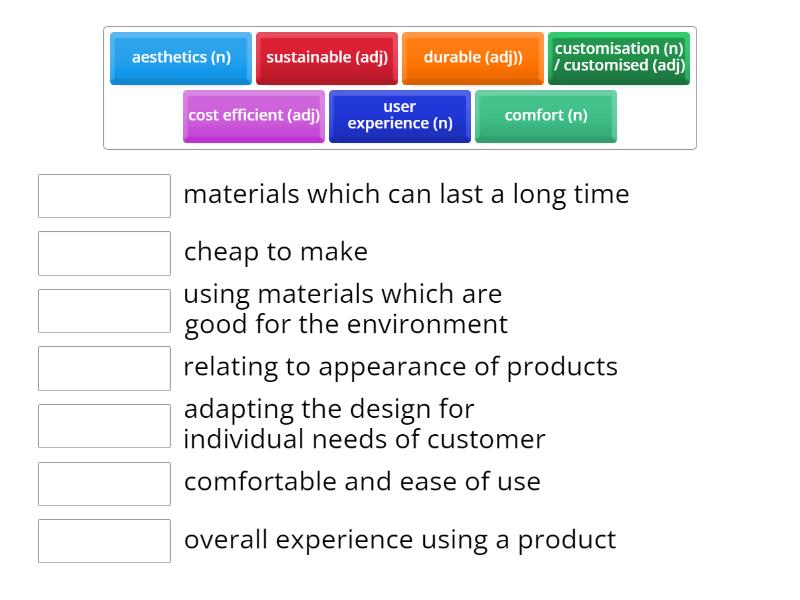 aesthetics (n)
sustainable (adj)
durable (adj))
customisation (n) / customised (adj)
cost efficient (adj)
user experience (n)
comfort (n)

materials which can last a long time

cheap to make

using materials which are good for the environment

relating to appearance of products

adapting the design for individual needs of customer

comfortable and ease of use

overall experience using a product